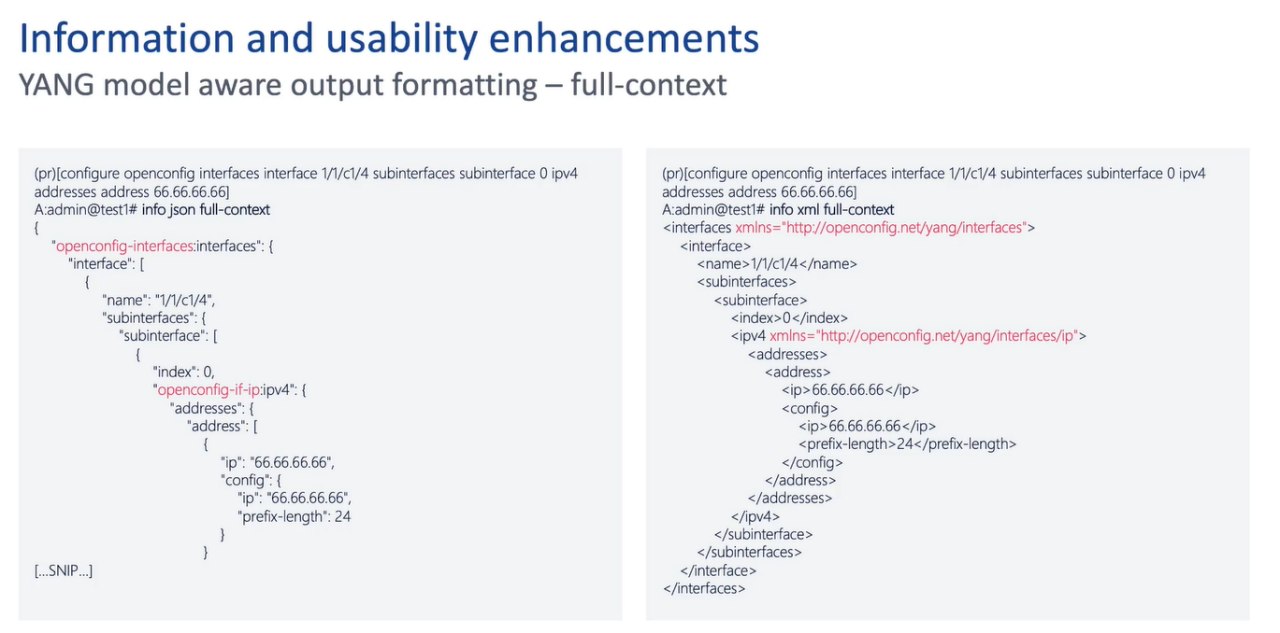 Information and usability enhancements
YANG model aware output formatting – full-context

(pr)[configure openconfig interfaces interface 1/1/c1/4 subinterfaces subinterface 0 ipv4 addresses address 66.66.66.66]
A:admin@test1# info json full-context
{
"openconfig-interfaces:interfaces": {
"interface": [
{
"name": "1/1/c1/4",
"subinterfaces": {
"subinterface": [
{
"index": 0,
"openconfig-if-ip:ipv4": {
"addresses": {
"address": [
{
"ip": "66.66.66.66",
"config": {
"ip": "66.66.66.66",
"prefix-length": 24
}
}
[...SNIP...]

(pr)[configure openconfig interfaces interface 1/1/c1/4 subinterfaces subinterface 0 ipv4 addresses address 66.66.66.66]
A:admin@test1# info xml full-context
<interfaces xmlns="http://openconfig.net/yang/interfaces">
<interface>
<name>1/1/c1/4</name>
<subinterfaces>
<subinterface>
<index>0</index>
<ipv4 xmlns="http://openconfig.net/yang/interfaces/ip">
<addresses>
<address>
<ip>66.66.66.66</ip>
<config>
<ip>66.66.66.66</ip>
<prefix-length>24</prefix-length>
</config>
</address>
</addresses>
</ipv4>
</subinterface>
</subinterfaces>
</interface>
</interfaces>